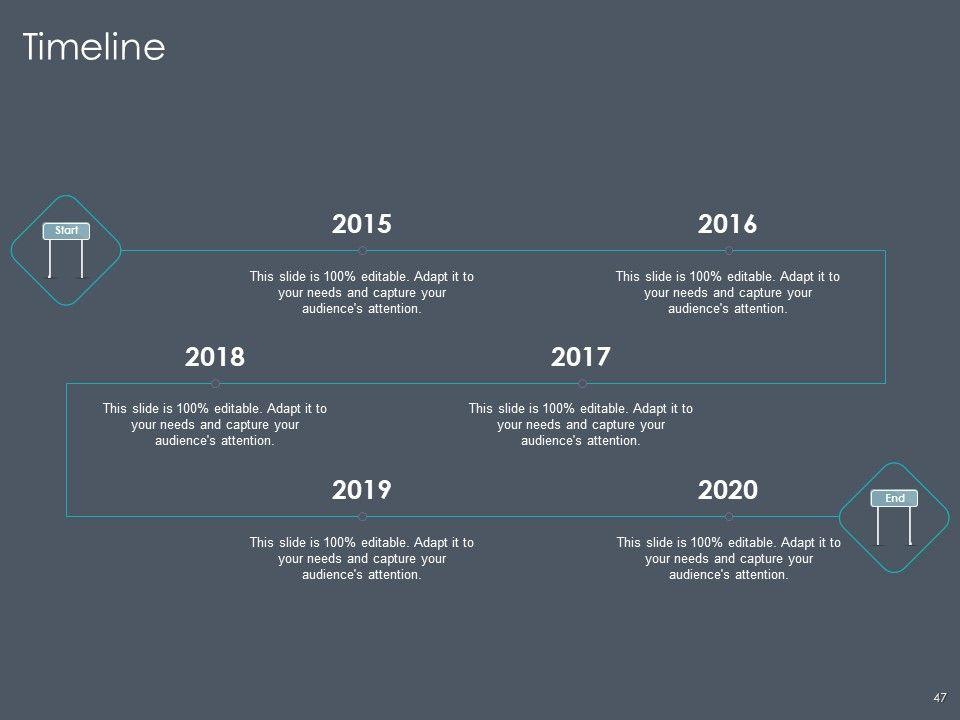 Timeline

Start

2015

This slide is 100% editable. Adapt it to your needs and capture your audience's attention.

2016

This slide is 100% editable. Adapt it to your needs and capture your audience's attention.

2018

This slide is 100% editable. Adapt it to your needs and capture your audience's attention.

2017

This slide is 100% editable. Adapt it to your needs and capture your audience's attention.

2019

This slide is 100% editable. Adapt it to your needs and capture your audience's attention.

2020

This slide is 100% editable. Adapt it to your needs and capture your audience's attention.

End

47